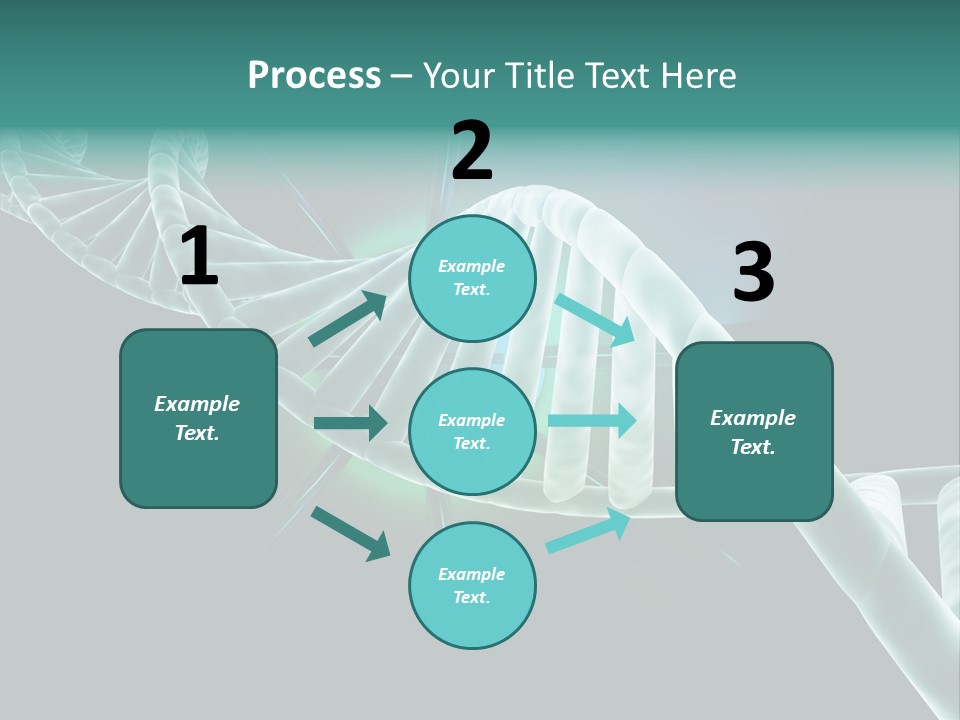 Process – Your Title Text Here

1

Example Text.

2

Example Text.

Example Text.

Example Text.

3

Example Text.